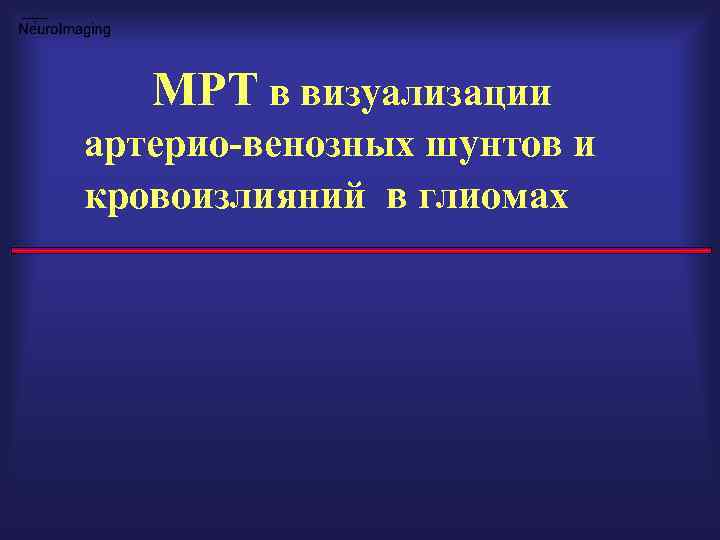 NeuroImaging

МРТ в визуализации артерио-венозных шунтов и кровоизлияний в глиомах